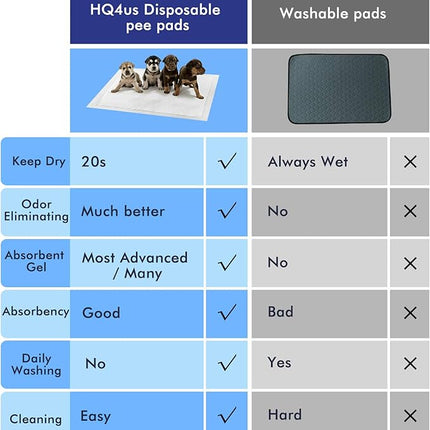 | | HQ4us Disposable pee pads | | Washable pads | |
|---|---|---|---|---|
| Keep Dry | 20s | ✓ | Always Wet | ✕ |
| Odor Eliminating | Much better | ✓ | No | ✕ |
| Absorbent Gel | Most Advanced / Many | ✓ | No | ✕ |
| Absorbency | Good | ✓ | Bad | ✕ |
| Daily Washing | No | ✓ | Yes | ✕ |
| Cleaning | Easy | ✓ | Hard | ✕ |